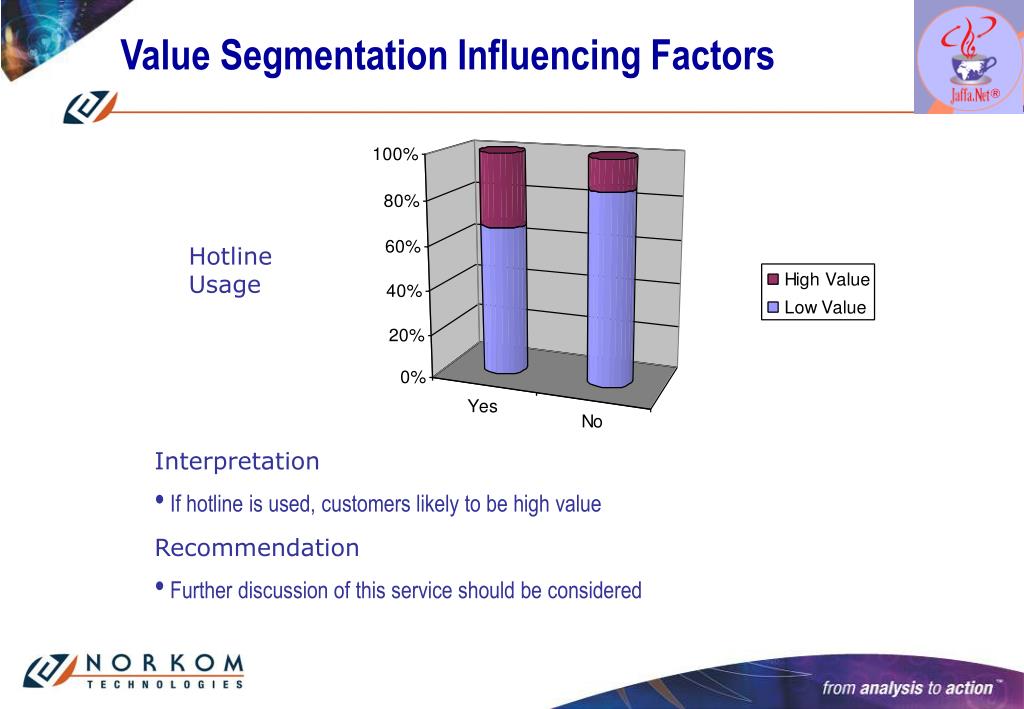 Value Segmentation Influencing Factors

Jaffa.Net®

Hotline Usage

100%
80%
60%
40%
20%
0%

Yes
No

High Value
Low Value

Interpretation

• If hotline is used, customers likely to be high value

Recommendation

• Further discussion of this service should be considered

NORKOM TECHNOLOGIES

from analysis to action™